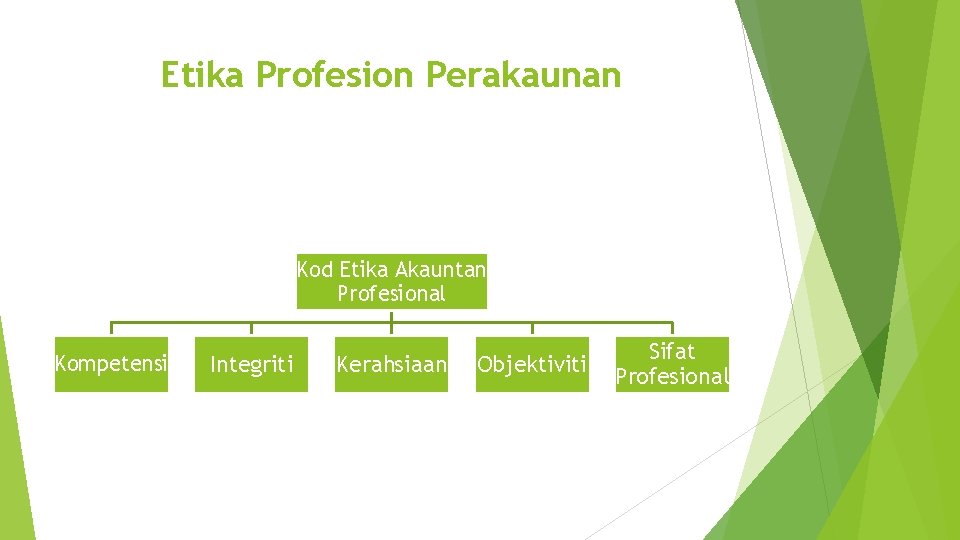 Etika Profesion Perakaunan

Kod Etika Akauntan Profesional

Kompetensi

Integriti

Kerahsiaan

Objektiviti

Sifat Profesional